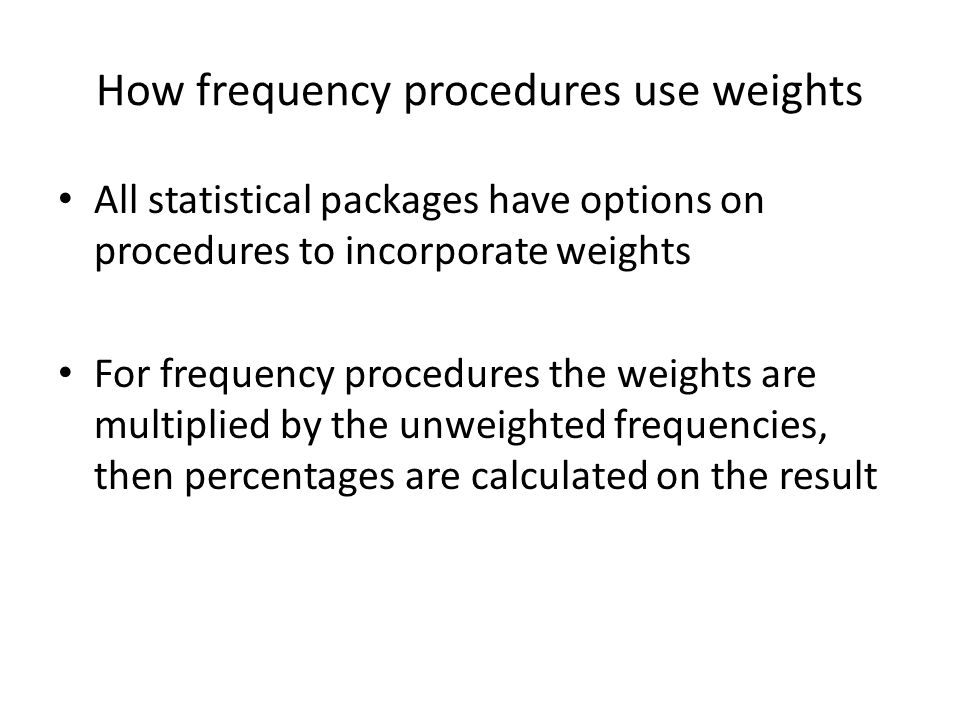 How frequency procedures use weights

• All statistical packages have options on procedures to incorporate weights

• For frequency procedures the weights are multiplied by the unweighted frequencies, then percentages are calculated on the result